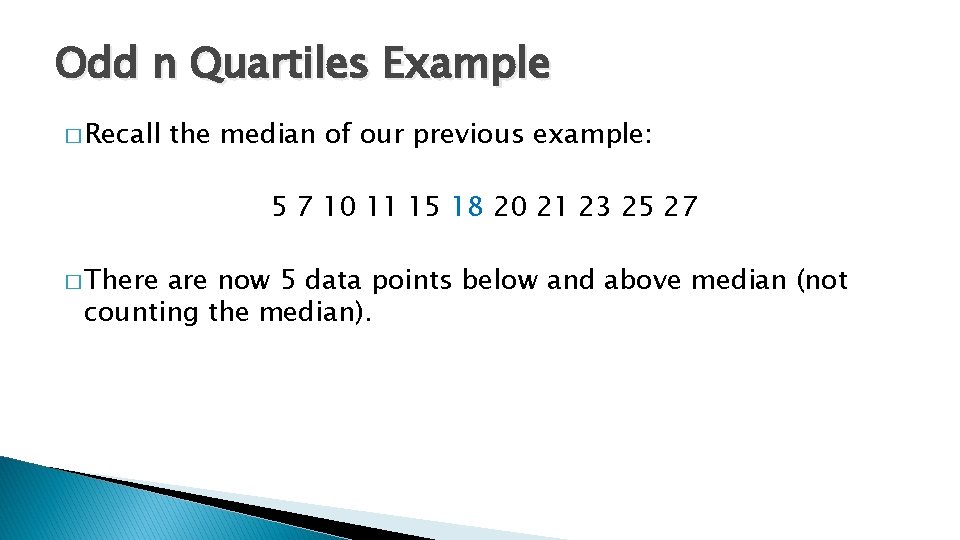 Odd n Quartiles Example

□ Recall the median of our previous example:

5 7 10 11 15 18 20 21 23 25 27

□ There are now 5 data points below and above median (not counting the median).